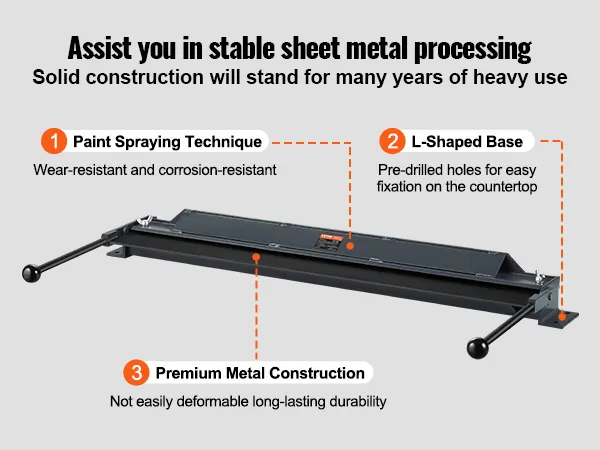 Assist you in stable sheet metal processing
Solid construction will stand for many years of heavy use

1 Paint Spraying Technique
Wear-resistant and corrosion-resistant

2 L-Shaped Base
Pre-drilled holes for easy fixation on the countertop

3 Premium Metal Construction
Not easily deformable long-lasting durability